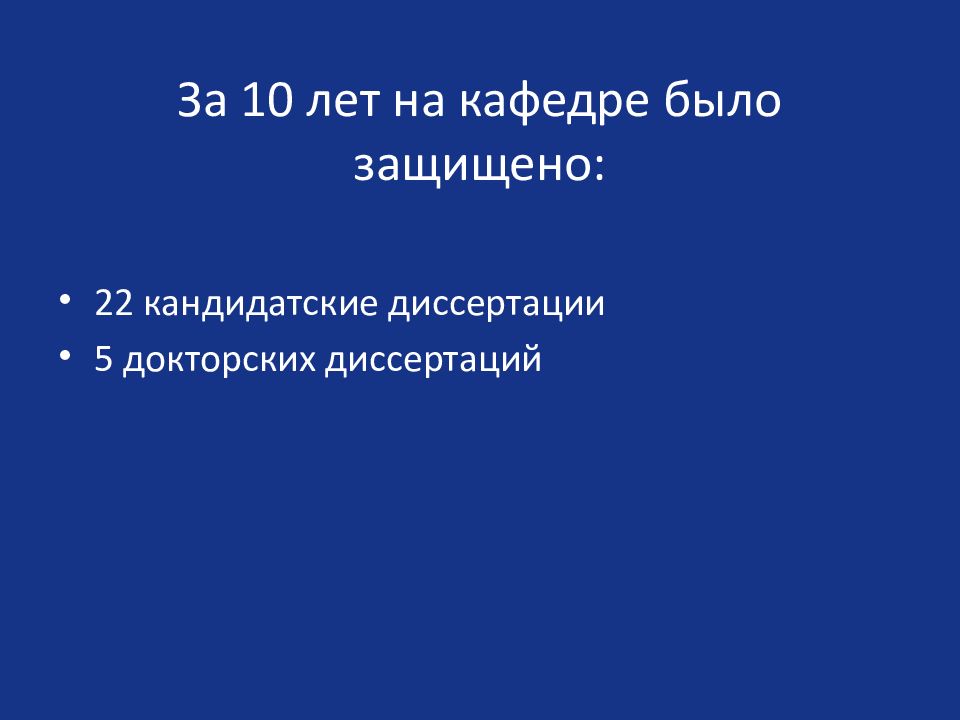 За 10 лет на кафедре было защищено:

• 22 кандидатские диссертации
• 5 докторских диссертаций